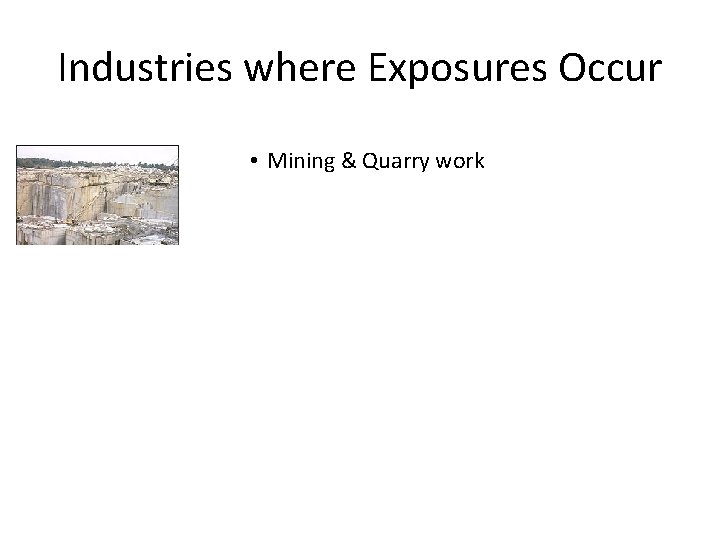 Industries where Exposures Occur

• Mining & Quarry work